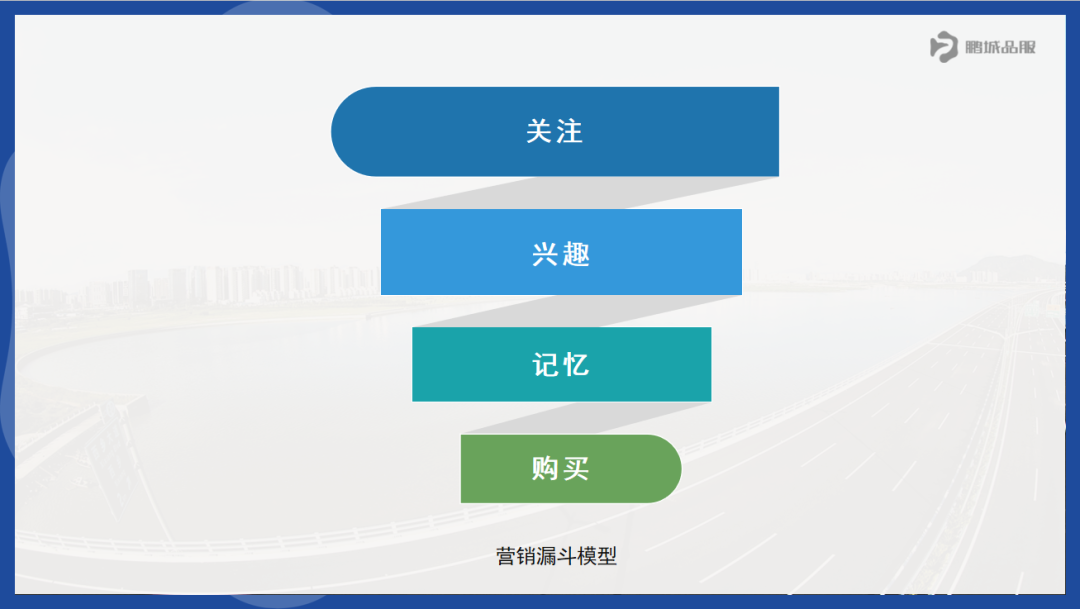 鹏城品服

关注

兴趣

记忆

购买

营销漏斗模型